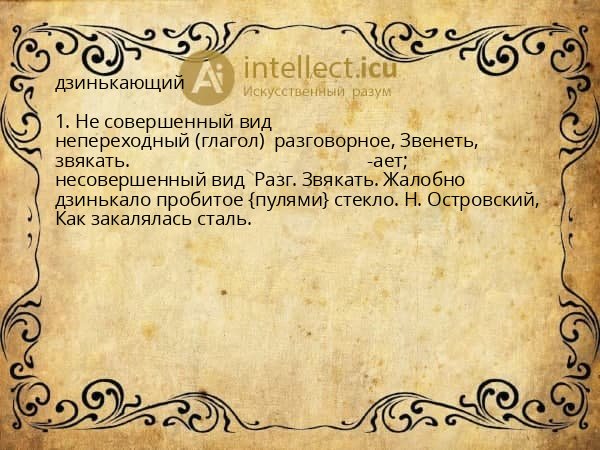 дзинькающий

Ai intellect.icu
Искусственный разум

1. Не совершенный вид непереходный (глагол) разговорное, Звенеть, звякать. -ает; несовершенный вид Разг. Звякать. Жалобно дзинькало пробитое {пулями} стекло. Н. Островский, Как закалялась сталь.